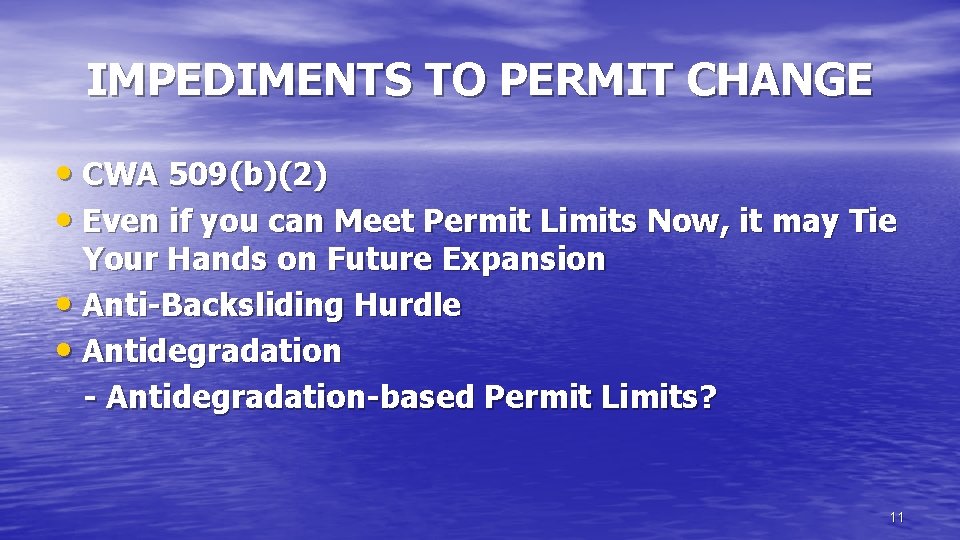 IMPEDIMENTS TO PERMIT CHANGE

• CWA 509(b)(2)
• Even if you can Meet Permit Limits Now, it may Tie Your Hands on Future Expansion
• Anti-Backsliding Hurdle
• Antidegradation
 - Antidegradation-based Permit Limits?

11